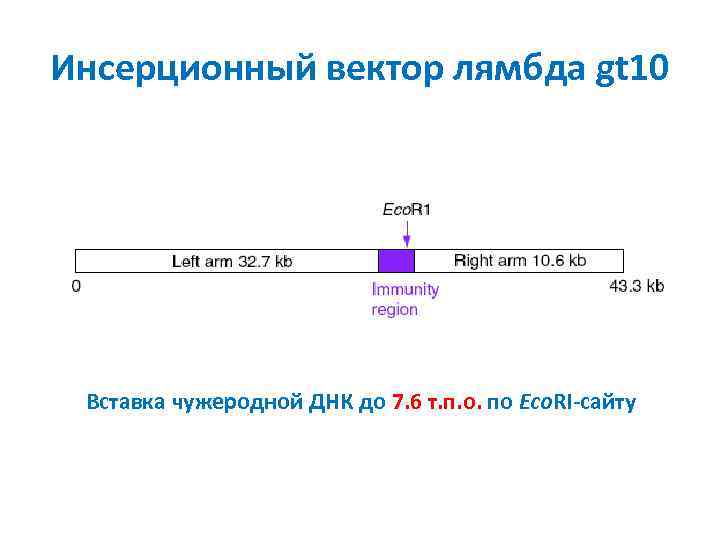 Инсерционный вектор лямбда gt10

EcoR1

Left arm 32.7 kb

Right arm 10.6 kb

0

Immunity region

43.3 kb

Вставка чужеродной ДНК до 7.6 т.п.о. по EcoRI-сайту